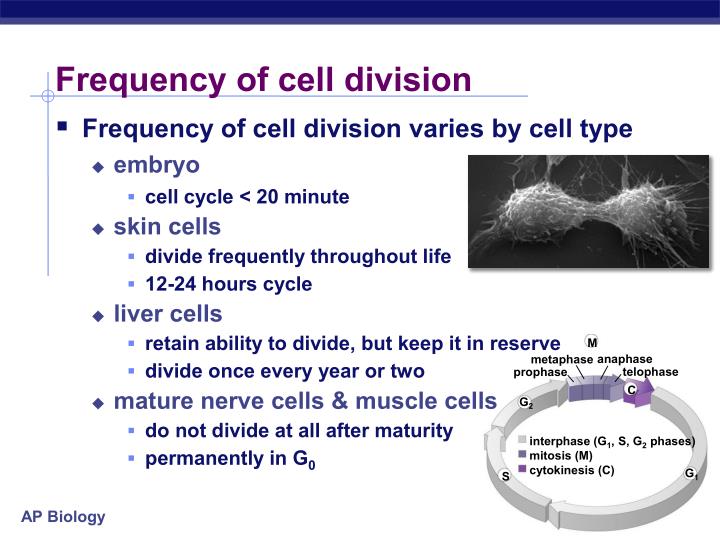 Frequency of cell division

Frequency of cell division varies by cell type

embryo

cell cycle < 20 minute

skin cells

divide frequently throughout life

12-24 hours cycle

liver cells

retain ability to divide, but keep it in reserve

divide once every year or two

mature nerve cells & muscle cells

do not divide at all after maturity

permanently in $G_0$

M
metaphase anaphase
prophase
telophase
C
$G_2$
interphase ($G_1$, S, $G_2$ phases)
mitosis (M)
cytokinesis (C)
S
$G_1$

AP Biology